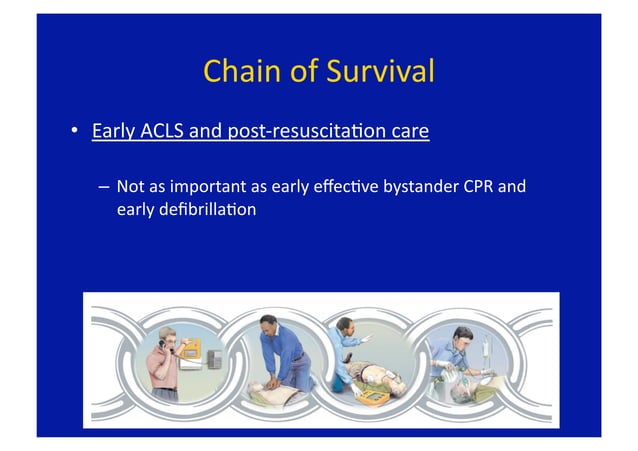 Chain of Survival

• Early ACLS and post-resuscitation care

– Not as important as early effective bystander CPR and early defibrillation